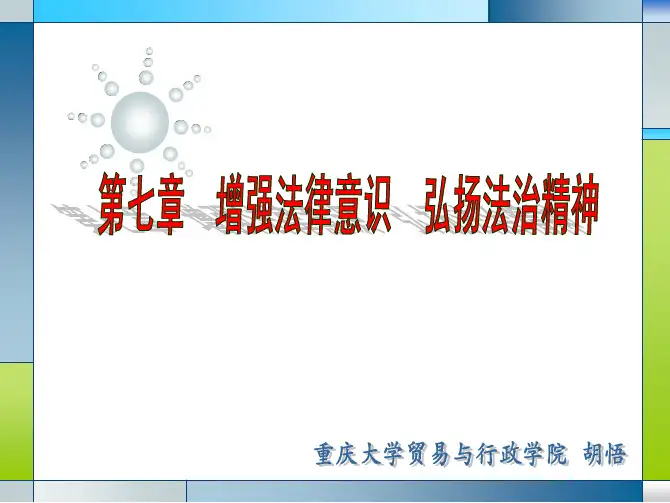 第七章　增强法律意识　弘扬法治精神

重庆大学贸易与行政学院　胡悟